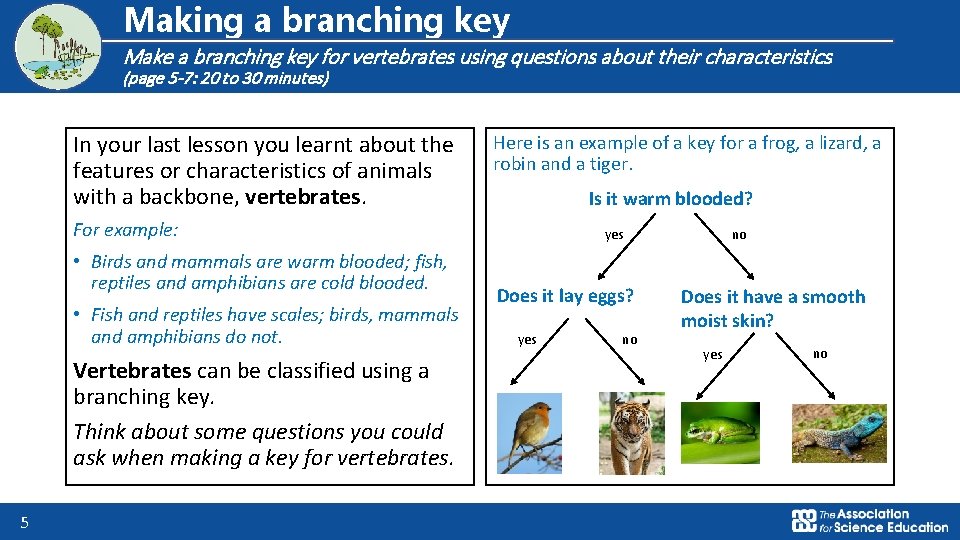 Making a branching key

Make a branching key for vertebrates using questions about their characteristics (page 5-7: 20 to 30 minutes)

In your last lesson you learnt about the features or characteristics of animals with a backbone, vertebrates.

For example:

• Birds and mammals are warm blooded; fish, reptiles and amphibians are cold blooded.

• Fish and reptiles have scales; birds, mammals and amphibians do not.

Vertebrates can be classified using a branching key.

Think about some questions you could ask when making a key for vertebrates.

Here is an example of a key for a frog, a lizard, a robin and a tiger.

Is it warm blooded?

yes

no

Does it lay eggs?

yes

no

Does it have a smooth moist skin?

yes

no

5

The Association for Science Education